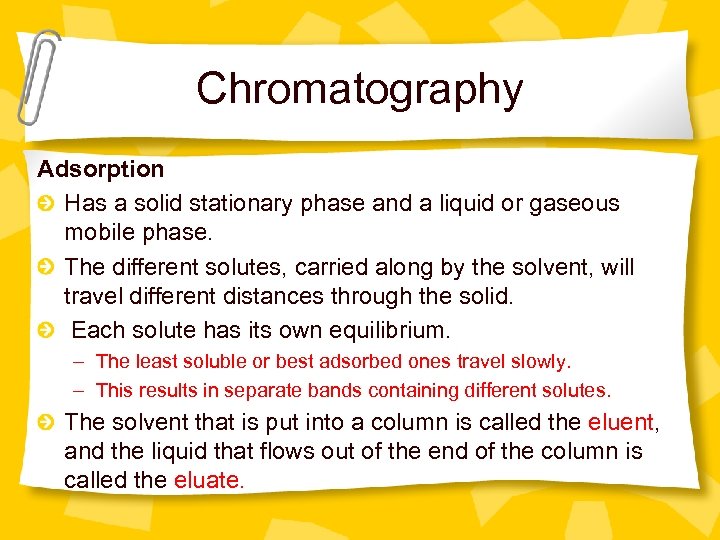 Chromatography

Adsorption

Has a solid stationary phase and a liquid or gaseous mobile phase.

The different solutes, carried along by the solvent, will travel different distances through the solid.

Each solute has its own equilibrium.

– The least soluble or best adsorbed ones travel slowly.

– This results in separate bands containing different solutes.

The solvent that is put into a column is called the eluent, and the liquid that flows out of the end of the column is called the eluate.